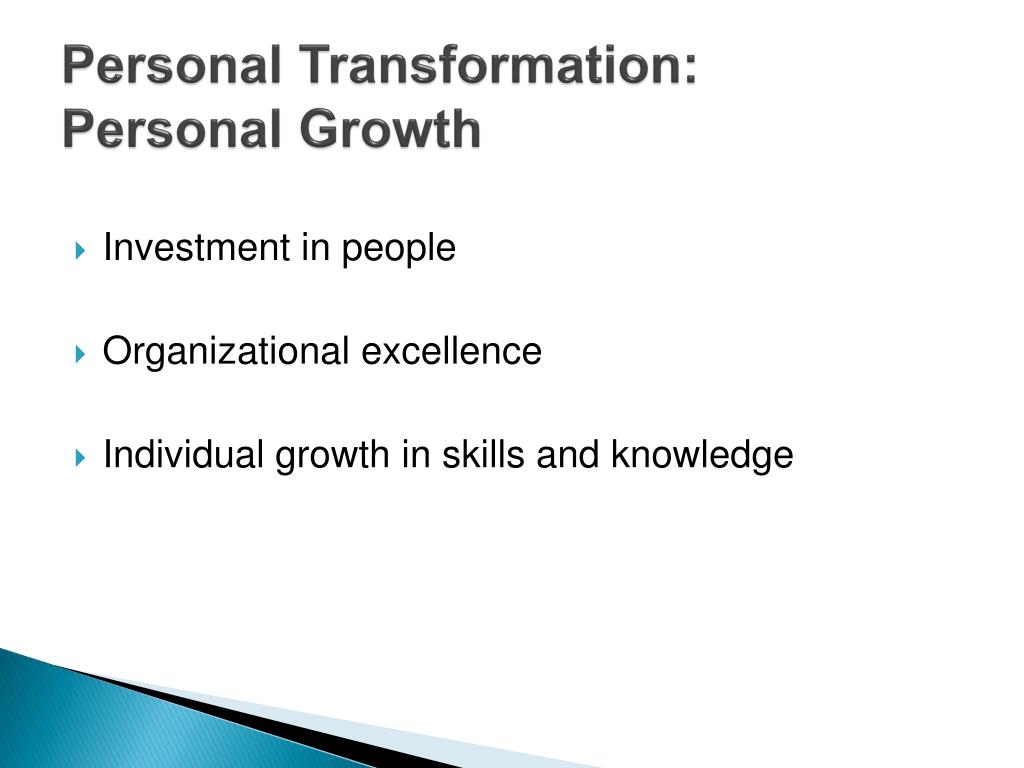 Personal Transformation:
Personal Growth

Investment in people

Organizational excellence

Individual growth in skills and knowledge